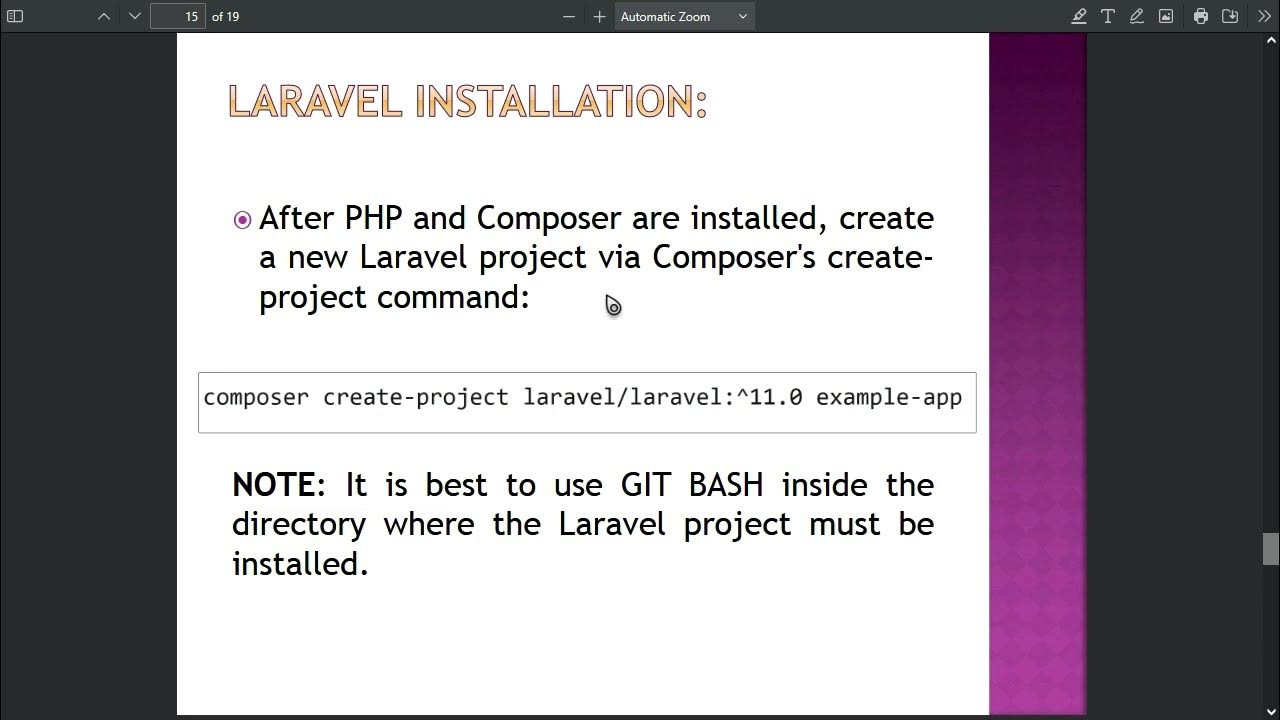 15 of 19

Automatic Zoom

LARAVEL INSTALLATION:

After PHP and Composer are installed, create a new Laravel project via Composer's create-project command:

composer create-project laravel/laravel:^11.0 example-app

**NOTE**: It is best to use GIT BASH inside the directory where the Laravel project must be installed.